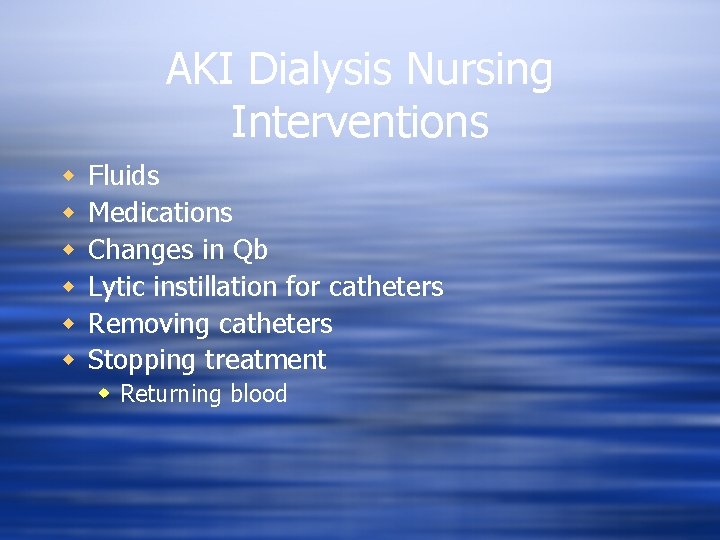 AKI Dialysis Nursing Interventions

- Fluids
- Medications
- Changes in Qb
- Lytic instillation for catheters
- Removing catheters
- Stopping treatment
  - Returning blood